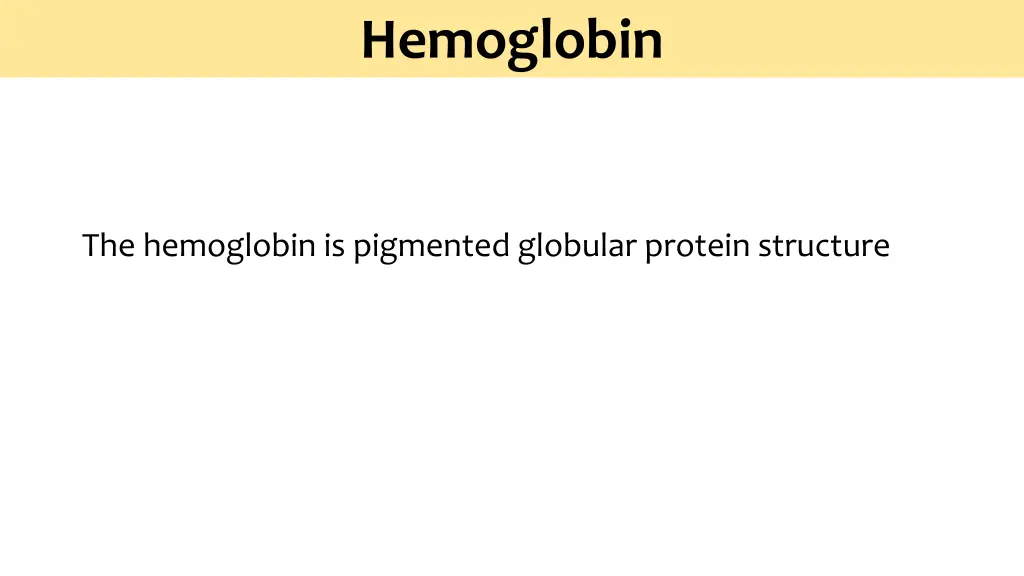 Hemoglobin

The hemoglobin is pigmented globular protein structure